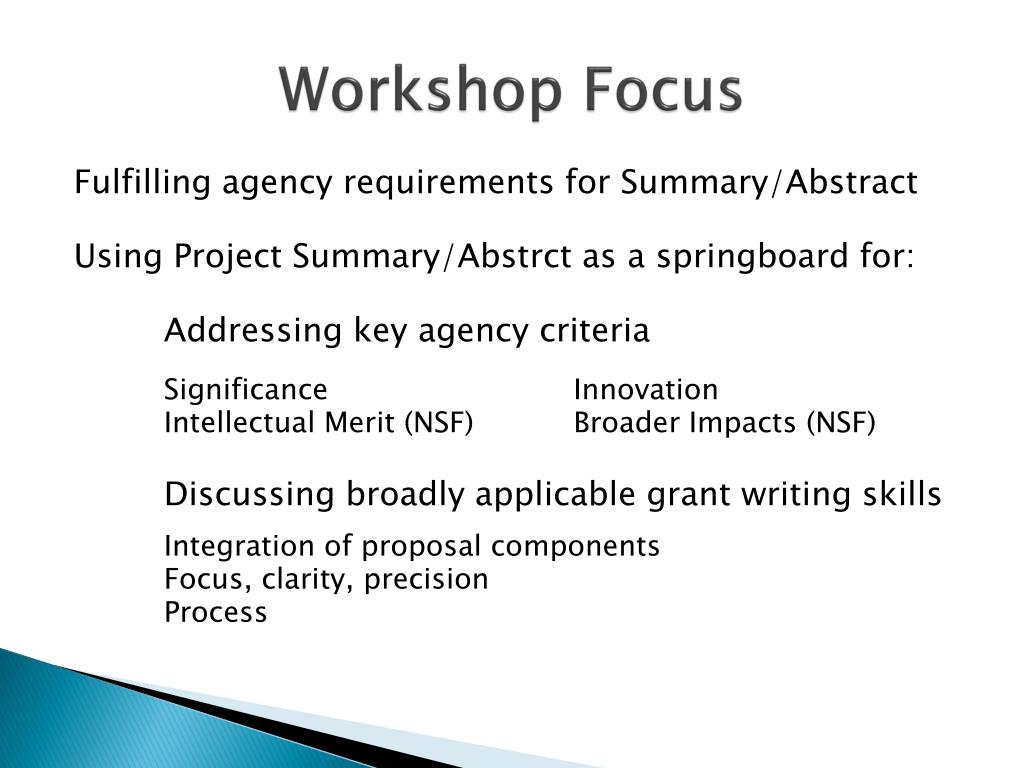 Workshop Focus

Fulfilling agency requirements for Summary/Abstract

Using Project Summary/Abstrct as a springboard for:

Addressing key agency criteria

Significance
Intellectual Merit (NSF)

Innovation
Broader Impacts (NSF)

Discussing broadly applicable grant writing skills

Integration of proposal components
Focus, clarity, precision
Process